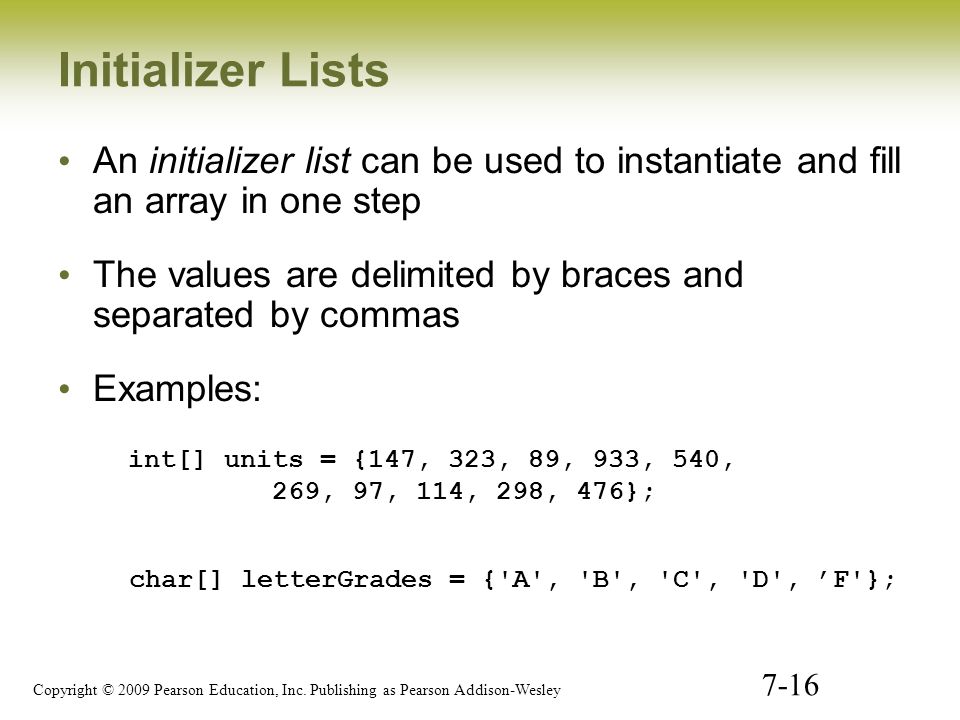 Initializer Lists

• An initializer list can be used to instantiate and fill an array in one step

• The values are delimited by braces and separated by commas

• Examples:

int[] units = {147, 323, 89, 933, 540,
          269, 97, 114, 298, 476};

char[] letterGrades = {'A', 'B', 'C', 'D', ’F'};

Copyright © 2009 Pearson Education, Inc. Publishing as Pearson Addison-Wesley

7-16